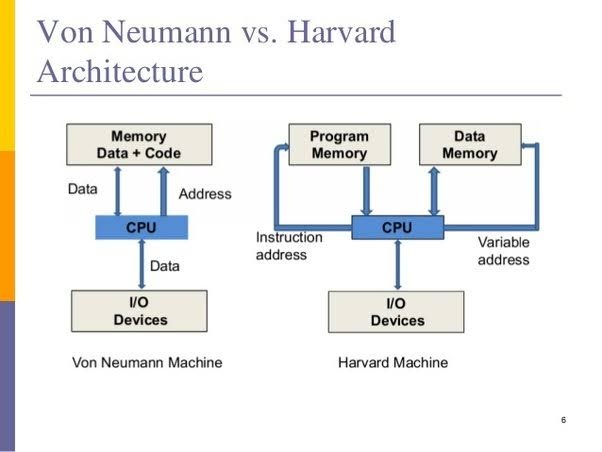 Von Neumann vs. Harvard Architecture

Memory
Data + Code

Data

Address

CPU

Data

I/O
Devices

Von Neumann Machine

Program
Memory

Data
Memory

CPU

Instruction
address

Variable
address

I/O
Devices

Harvard Machine

6